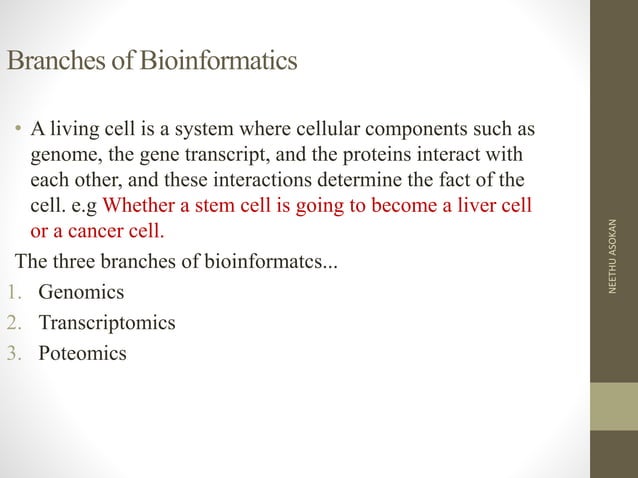 Branches of Bioinformatics

• A living cell is a system where cellular components such as genome, the gene transcript, and the proteins interact with each other, and these interactions determine the fact of the cell. e.g Whether a stem cell is going to become a liver cell or a cancer cell.

The three branches of bioinformatcs...

1. Genomics
2. Transcriptomics
3. Poteomics

NEETHU ASOKAN